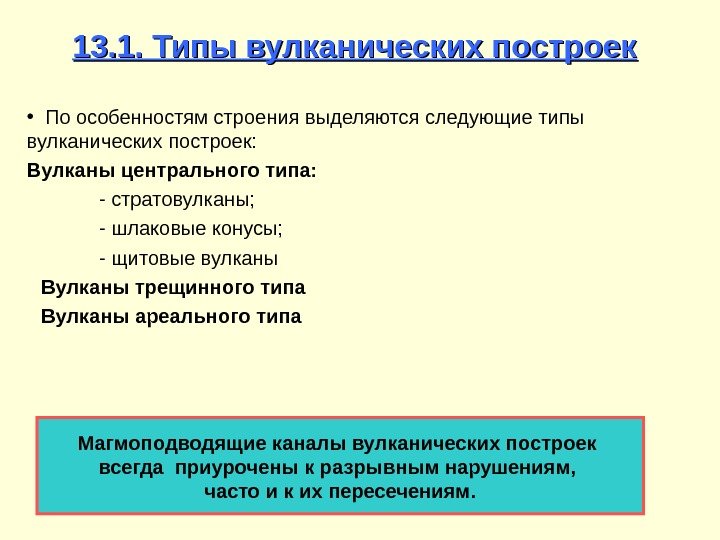 13.1. Типы вулканических построек

• По особенностям строения выделяются следующие типы вулканических построек:

Вулканы центрального типа:

- стратовулканы;

- шлаковые конусы;

- щитовые вулканы

Вулканы трещинного типа

Вулканы ареального типа

Магмоподводящие каналы вулканических построек всегда приурочены к разрывным нарушениям, часто и к их пересечениям.